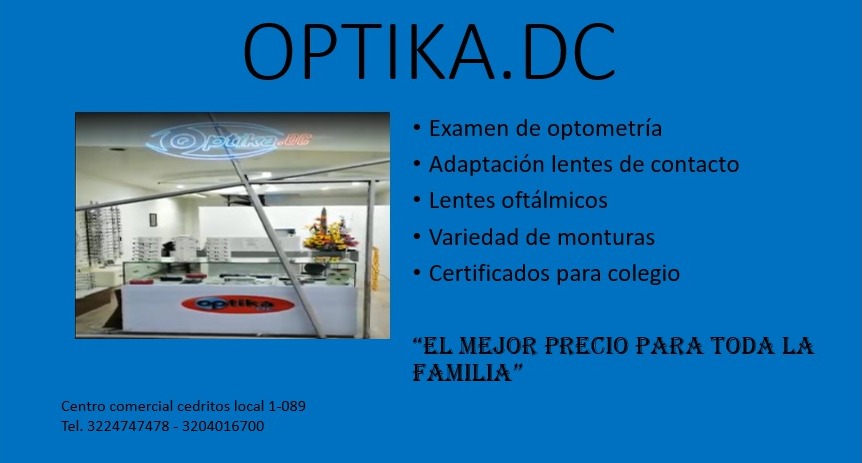 OPTIKA.DC

Optika.DC

optika

• Examen de optometría
• Adaptación lentes de contacto
• Lentes oftálmicos
• Variedad de monturas
• Certificados para colegio

"EL MEJOR PRECIO PARA TODA LA FAMILIA"

Centro comercial cedritos local 1-089
Tel. 3224747478 - 3204016700